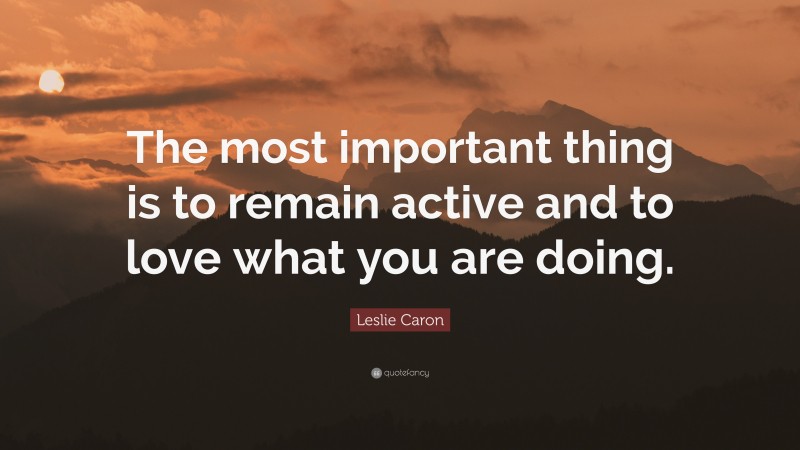 The most important thing is to remain active and to love what you are doing.

Leslie Caron

quotefancy